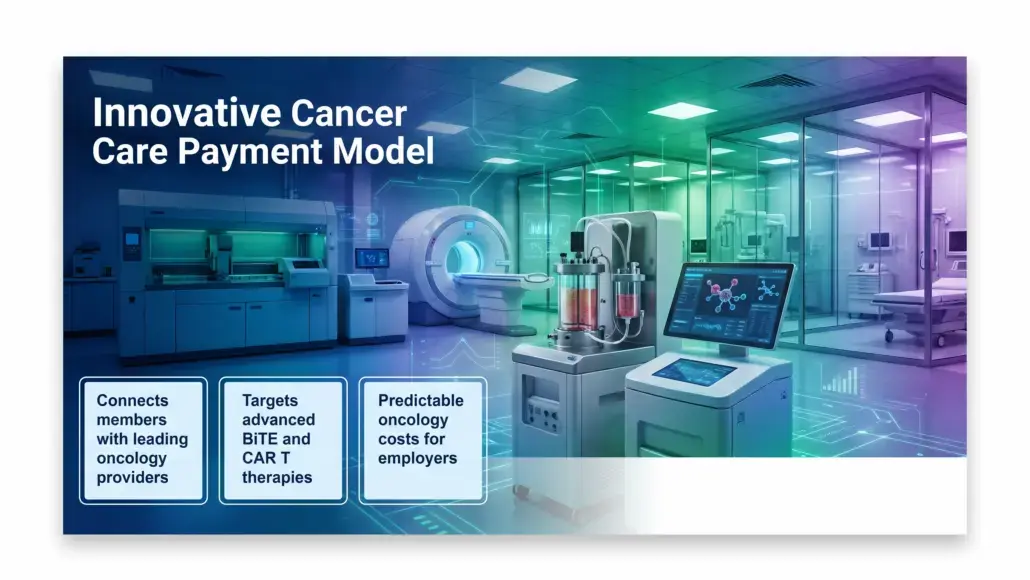 Innovative Cancer Care Payment Model

Connects members with leading oncology providers

Targets advanced BiTE and CAR T therapies

Predictable oncology costs for employers